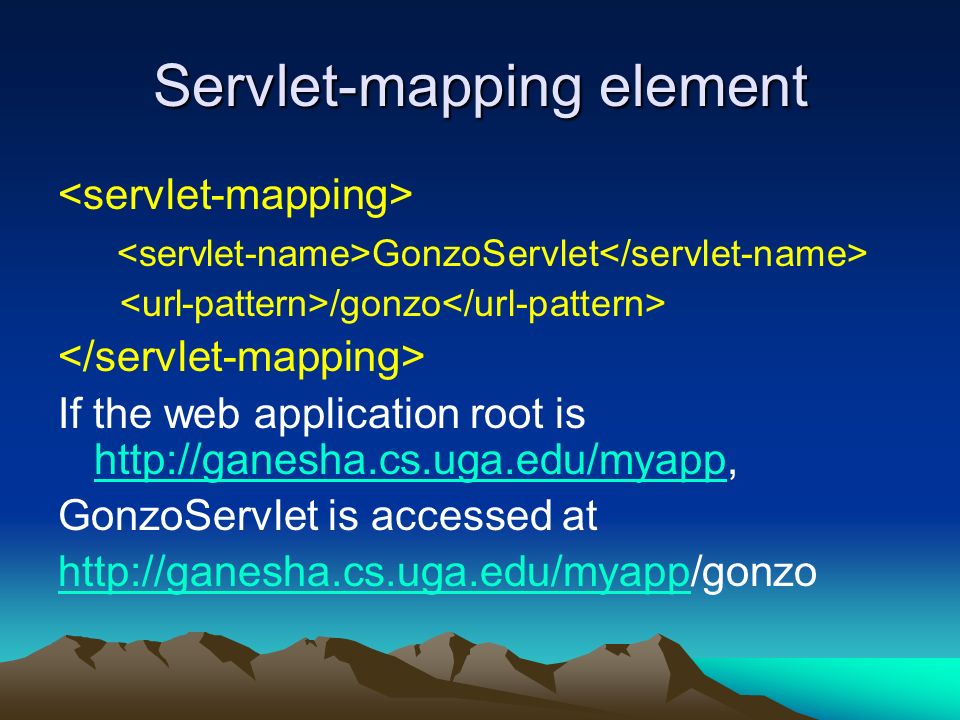 Servlet-mapping element

<servlet-mapping>

<servlet-name>GonzoServlet</servlet-name>

<url-pattern>/gonzo</url-pattern>

</servlet-mapping>

If the web application root is http://ganesha.cs.uga.edu/myapp,

GonzoServlet is accessed at

http://ganesha.cs.uga.edu/myapp/gonzo